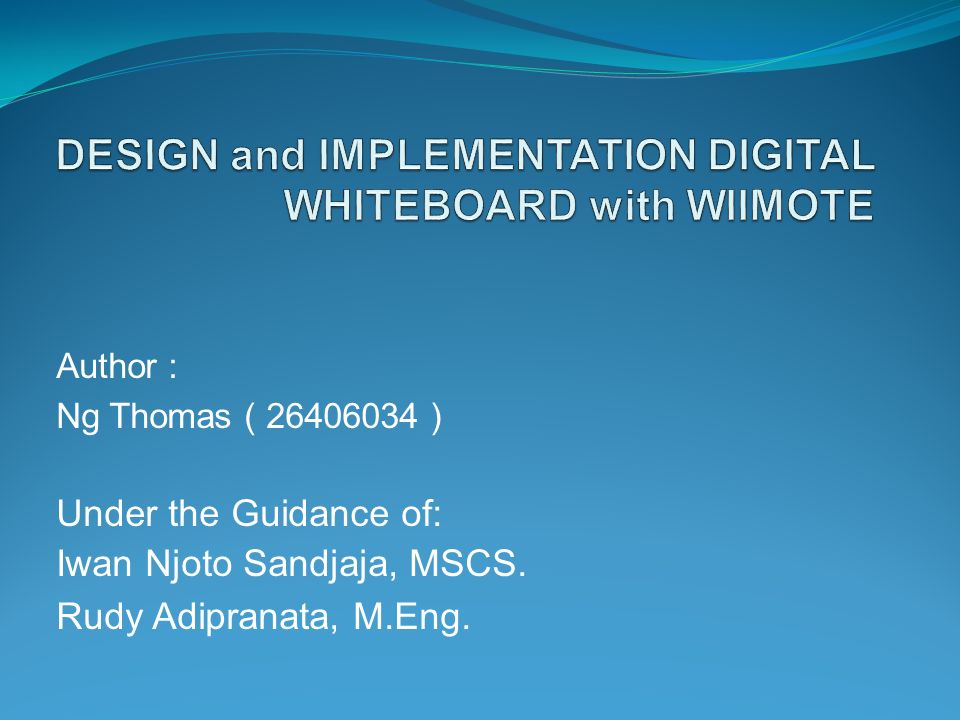 DESIGN and IMPLEMENTATION DIGITAL WHITEBOARD with WIIMOTE

Author :
Ng Thomas ( 26406034 )

Under the Guidance of:
Iwan Njoto Sandjaja, MSCS.
Rudy Adipranata, M.Eng.